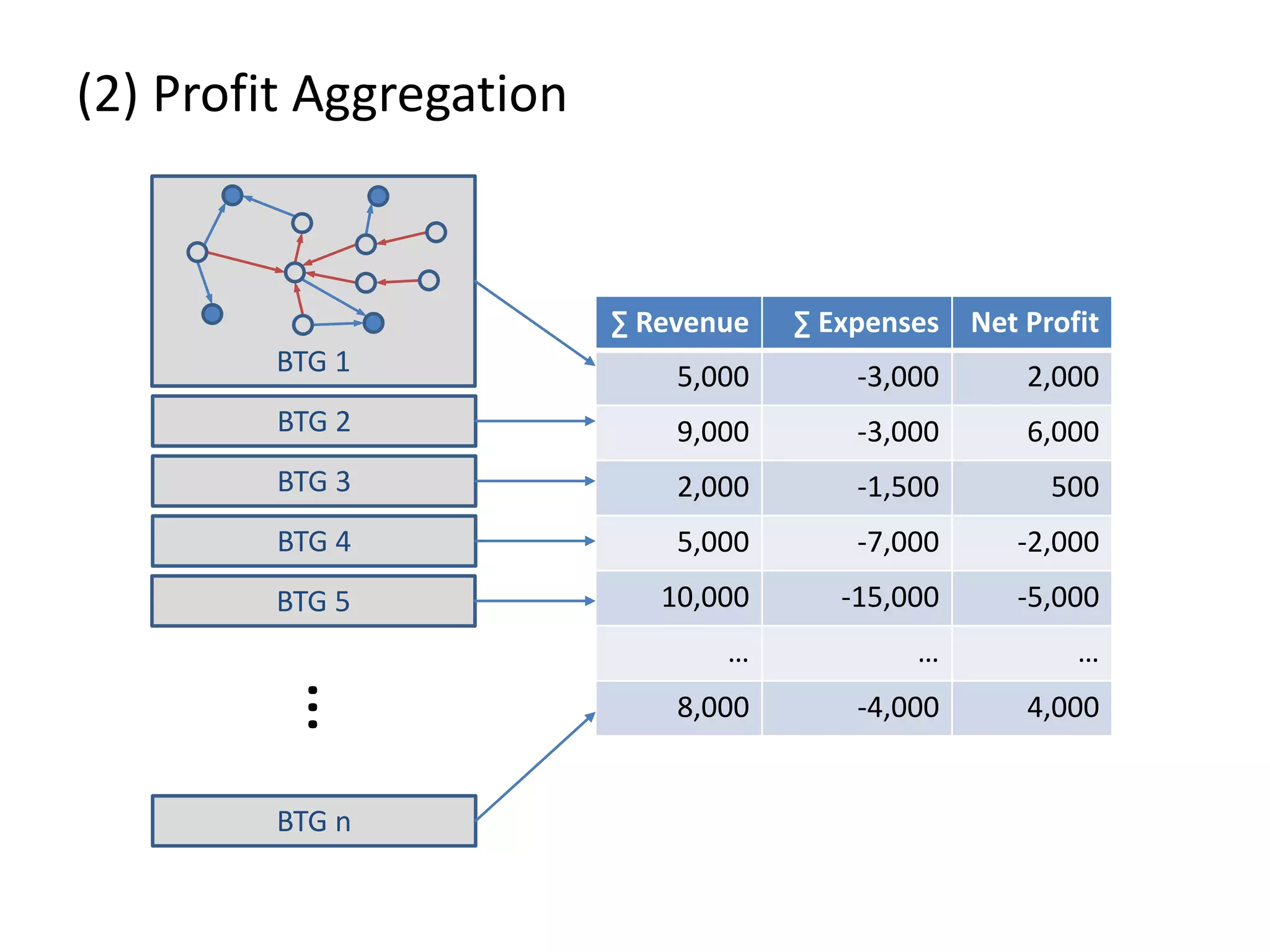 (2) Profit Aggregation

BTG 1
BTG 2
BTG 3
BTG 4
BTG 5
⋮
BTG n

| ∑ Revenue | ∑ Expenses | Net Profit |
|---|---|---|
| 5,000 | -3,000 | 2,000 |
| 9,000 | -3,000 | 6,000 |
| 2,000 | -1,500 | 500 |
| 5,000 | -7,000 | -2,000 |
| 10,000 | -15,000 | -5,000 |
| … | … | … |
| 8,000 | -4,000 | 4,000 |